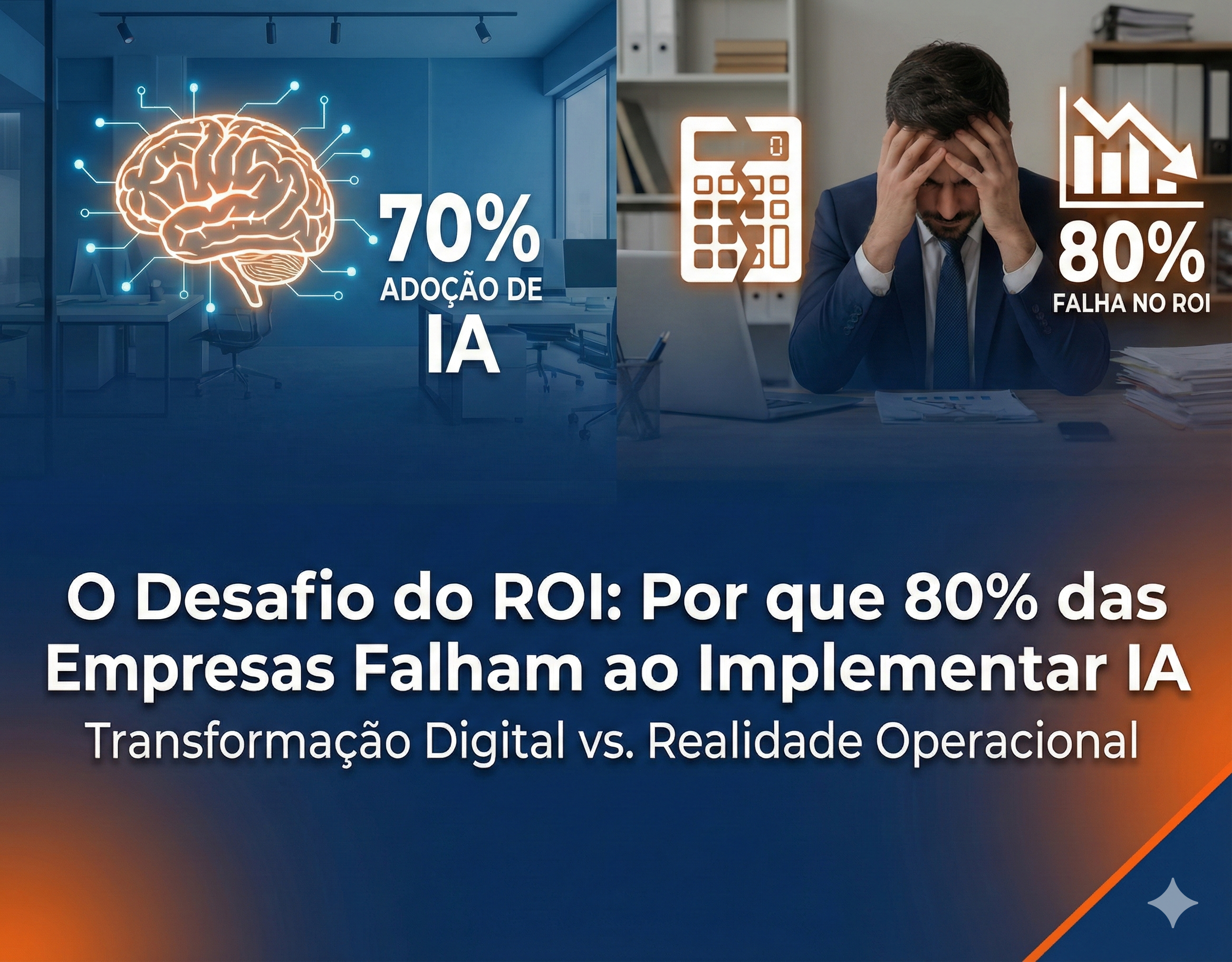 70%
ADOÇÃO DE
IA

0

80%
FALHA NO ROI

O Desafio do ROI: Por que 80% das Empresas Falham ao Implementar IA
Transformação Digital vs. Realidade Operacional